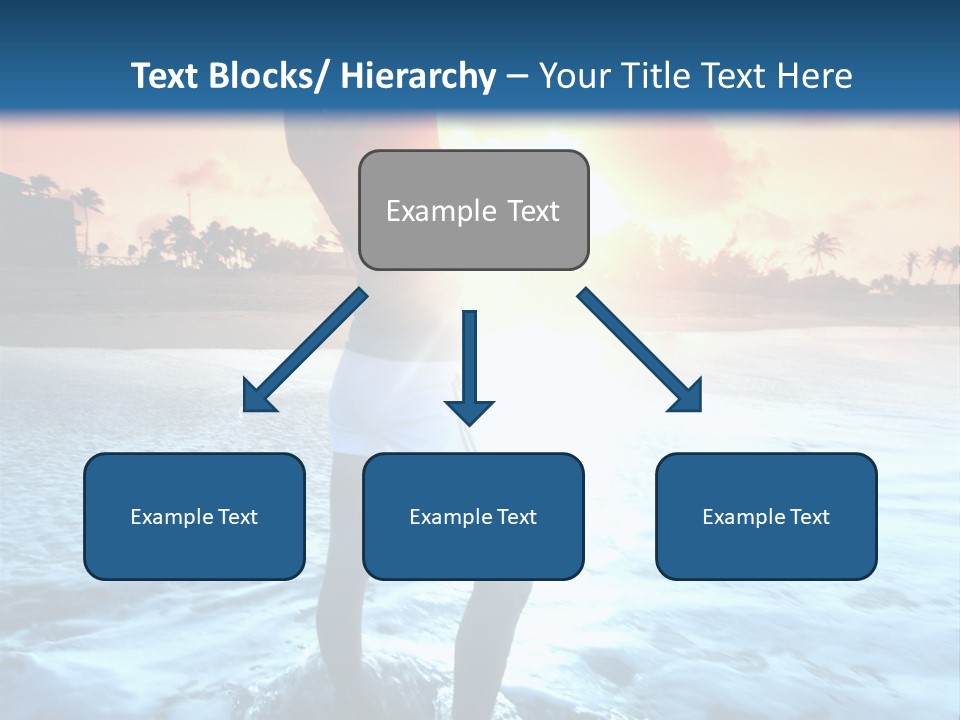 Text Blocks/ Hierarchy – Your Title Text Here

Example Text

Example Text

Example Text

Example Text